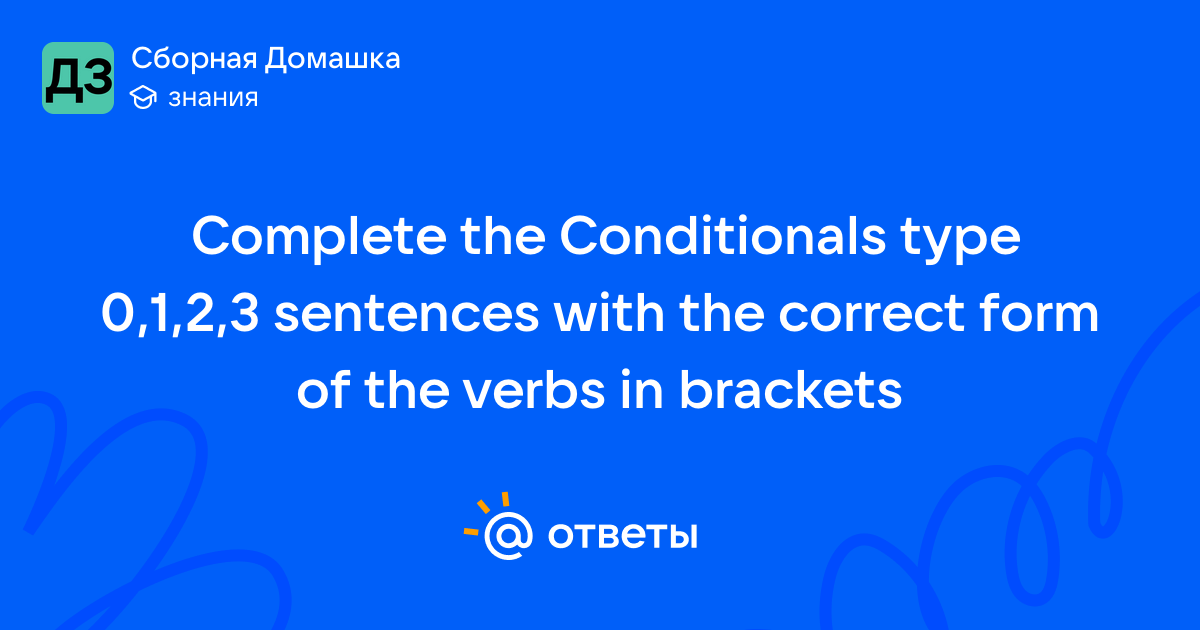 ДЗ
Сборная Домашка
знания

Complete the Conditionals type 0,1,2,3 sentences with the correct form of the verbs in brackets

@ ответы